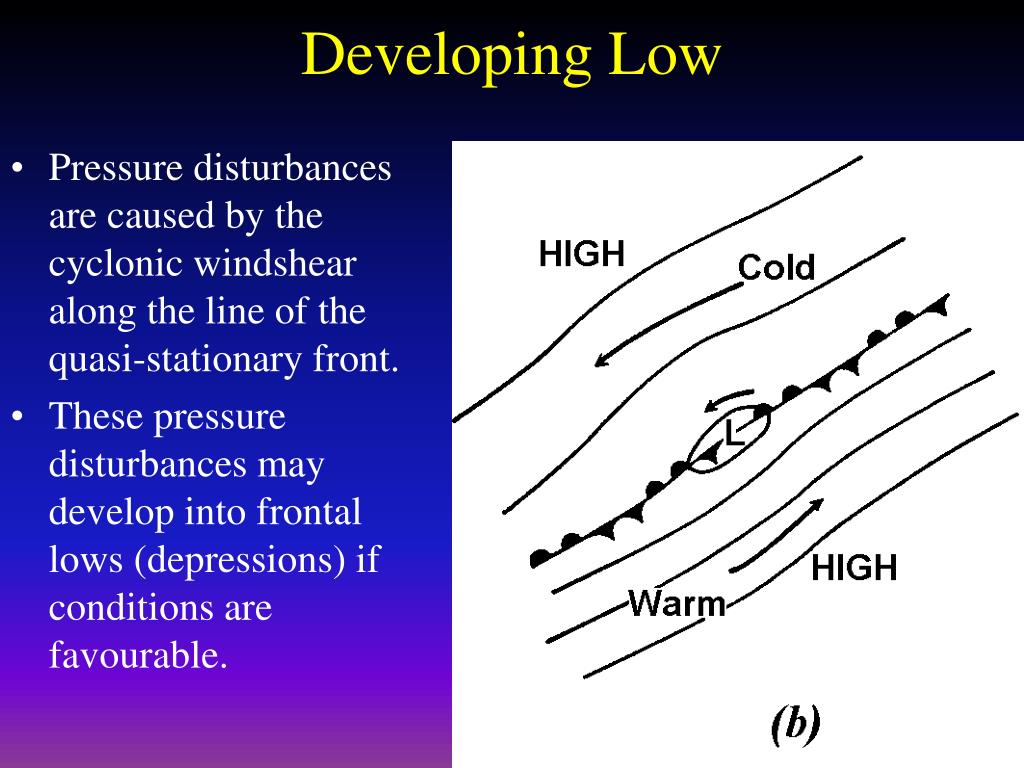 Developing Low

• Pressure disturbances are caused by the cyclonic windshear along the line of the quasi-stationary front.

• These pressure disturbances may develop into frontal lows (depressions) if conditions are favourable.

HIGH

Cold

L

HIGH

Warm

(b)